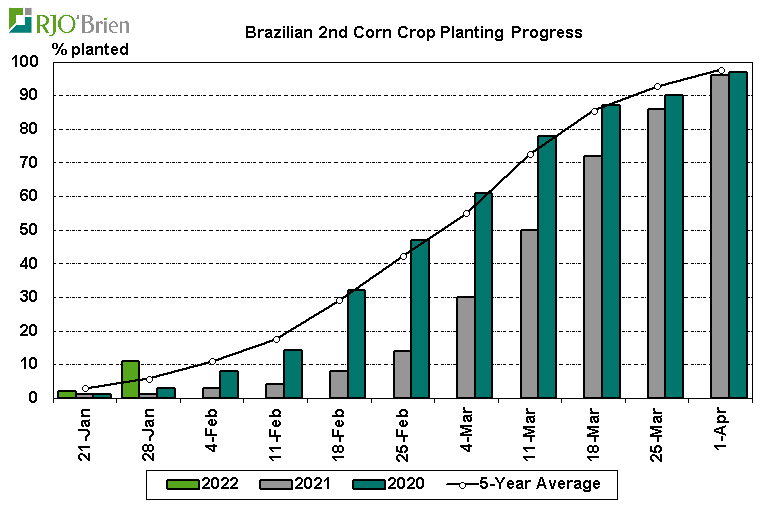 RJO'Brien

Brazilian 2nd Corn Crop Planting Progress

% planted

100
90
80
70
60
50
40
30
20
10
0

21-Jan
28-Jan
4-Feb
11-Feb
18-Feb
25-Feb
4-Mar
11-Mar
18-Mar
25-Mar
1-Apr

2022
2021
2020
5-Year Average